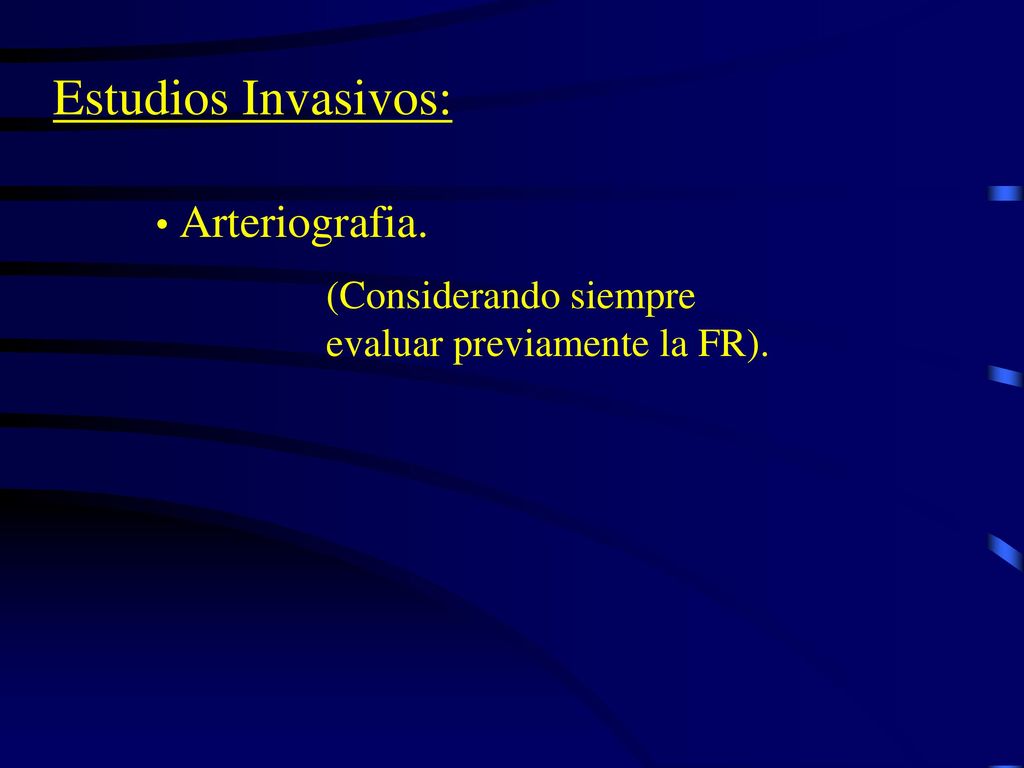 Estudios Invasivos:

• Arteriografia.

(Considerando siempre evaluar previamente la FR).